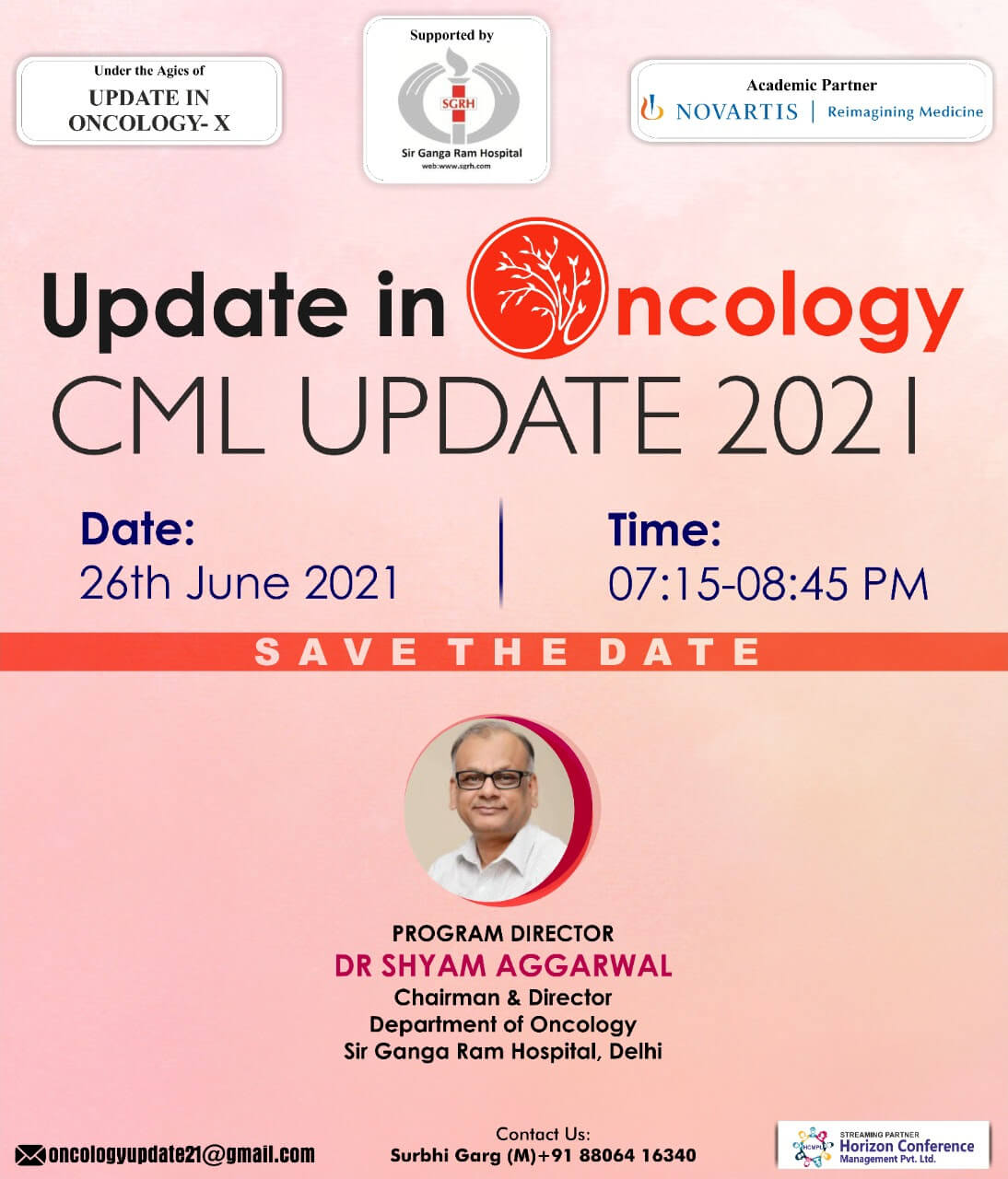 Under the Agies of
UPDATE IN ONCOLOGY- X

Supported by
SGRH
Sir Ganga Ram Hospital
web:www.sgrh.com

Academic Partner
NOVARTIS | Reimagining Medicine

Update in Oncology
CML UPDATE 2021

Date:
26th June 2021

Time:
07:15-08:45 PM

SAVE THE DATE

PROGRAM DIRECTOR
DR SHYAM AGGARWAL
Chairman & Director
Department of Oncology
Sir Ganga Ram Hospital, Delhi

oncologyupdate21@gmail.com

Contact Us:
Surbhi Garg (M)+91 88064 16340

HCMPL
STREAMING PARTNER
Horizon Conference
Management Pvt. Ltd.